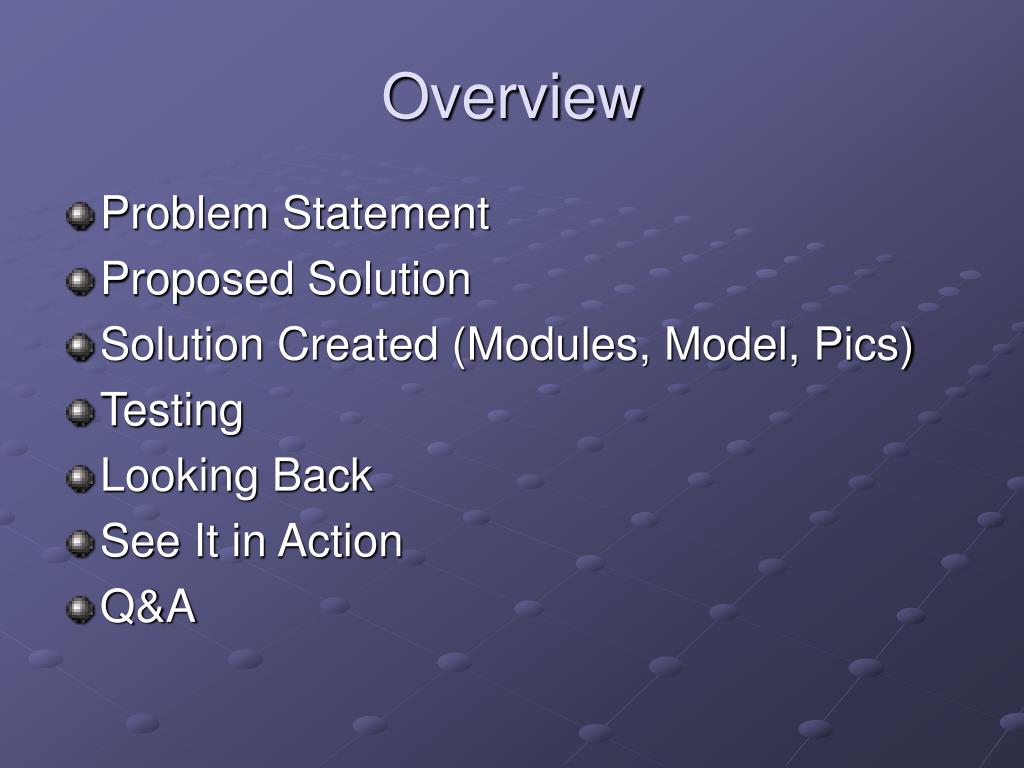 Overview

Problem Statement
Proposed Solution
Solution Created (Modules, Model, Pics)
Testing
Looking Back
See It in Action
Q&A